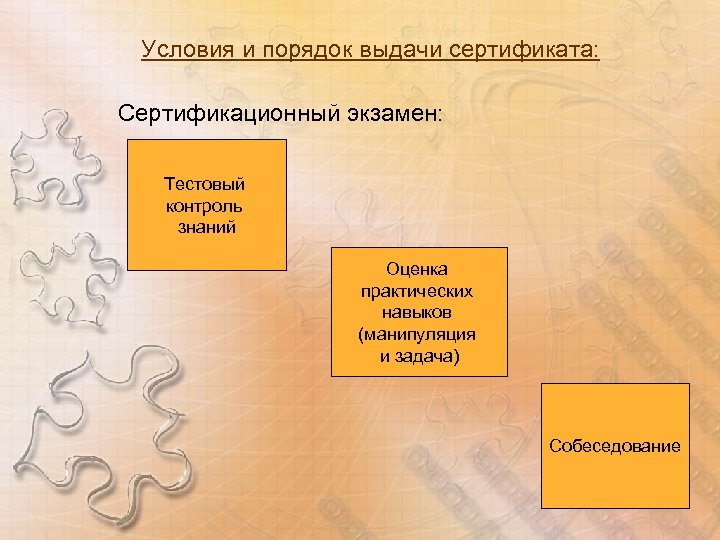 Условия и порядок выдачи сертификата:

Сертификационный экзамен:

Тестовый контроль знаний

Оценка практических навыков (манипуляция и задача)

Собеседование